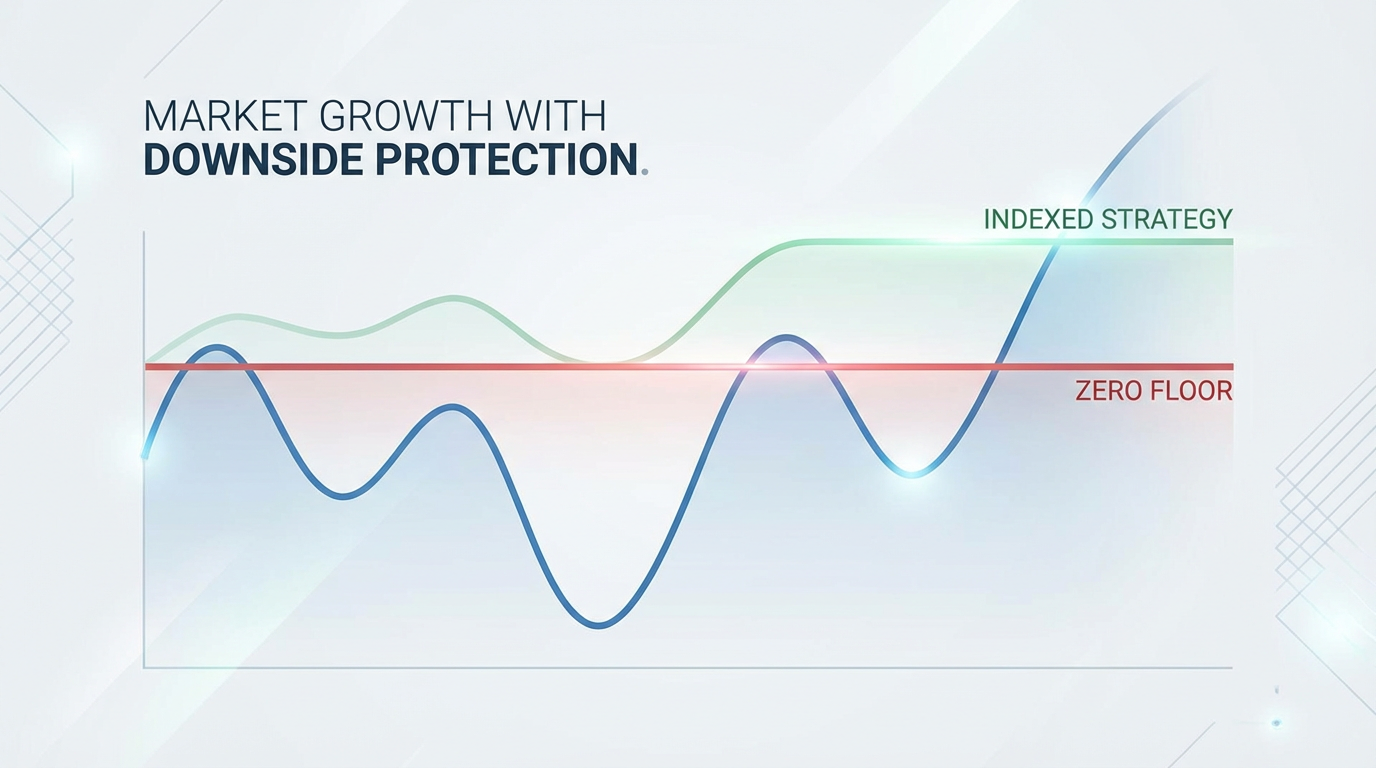 MARKET GROWTH WITH
DOWNSIDE PROTECTION.

INDEXED STRATEGY

ZERO FLOOR